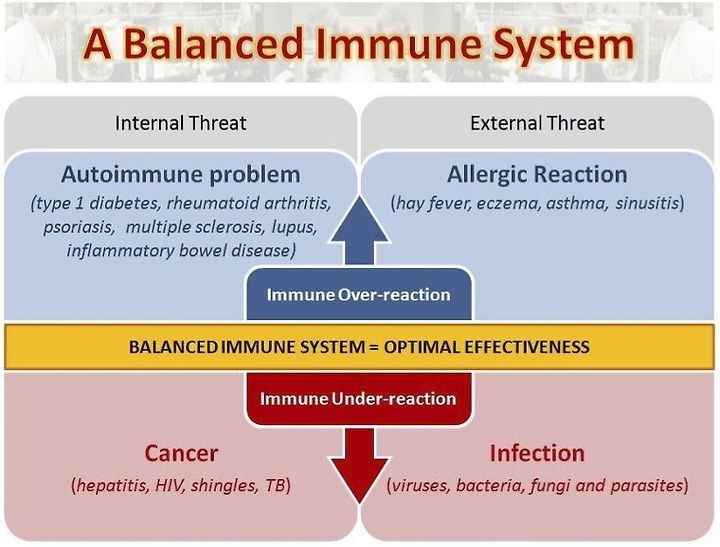 A Balanced Immune System

Internal Threat

External Threat

Autoimmune problem
(type 1 diabetes, rheumatoid arthritis, psoriasis, multiple sclerosis, lupus, inflammatory bowel disease)

Allergic Reaction
(hay fever, eczema, asthma, sinusitis)

Immune Over-reaction

BALANCED IMMUNE SYSTEM = OPTIMAL EFFECTIVENESS

Immune Under-reaction

Cancer
(hepatitis, HIV, shingles, TB)

Infection
(viruses, bacteria, fungi and parasites)